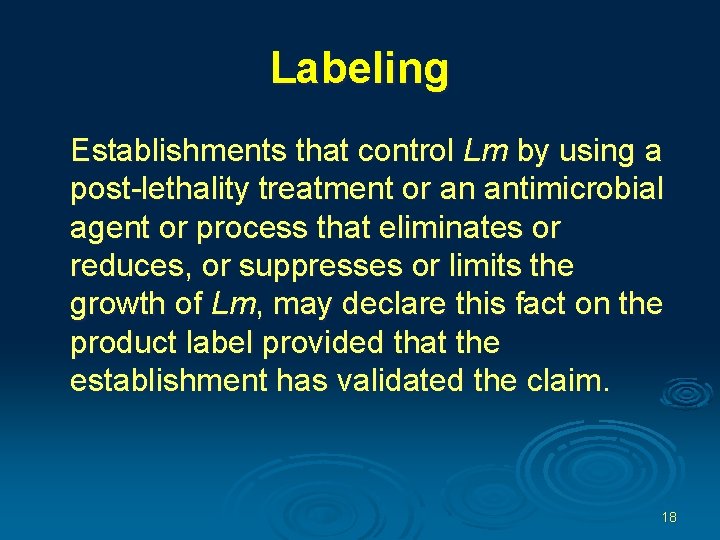 Labeling

Establishments that control Lm by using a post-lethality treatment or an antimicrobial agent or process that eliminates or reduces, or suppresses or limits the growth of Lm, may declare this fact on the product label provided that the establishment has validated the claim.

18